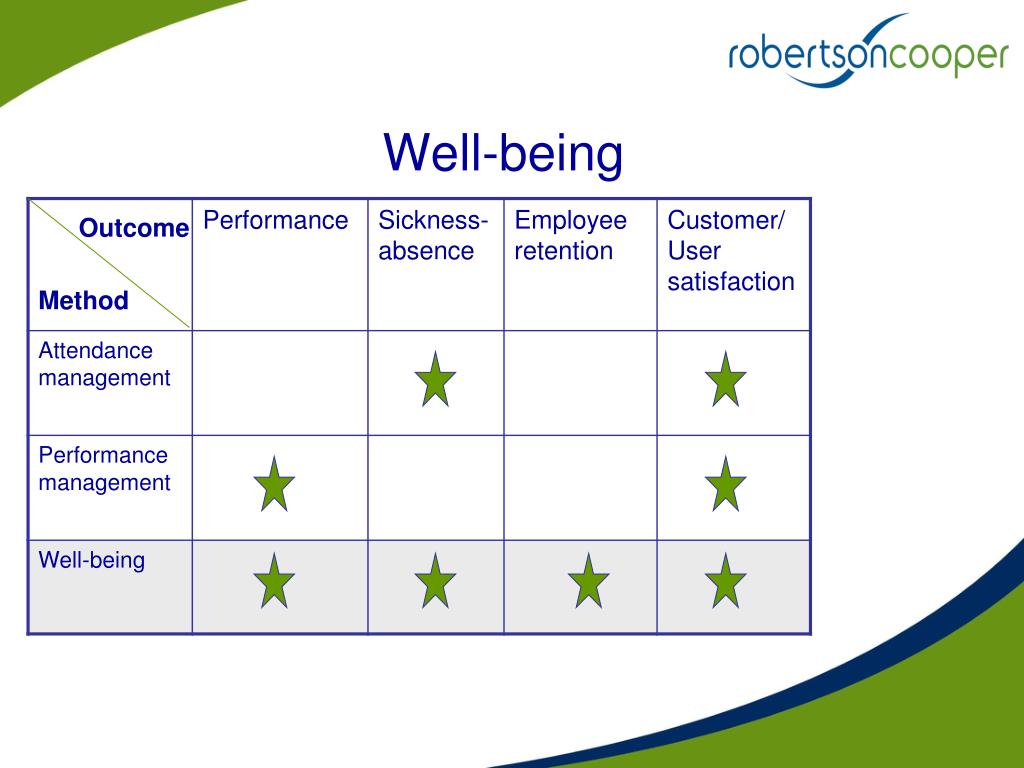 robertsoncooper

Well-being

| Outcome Method | Performance | Sickness-absence | Employee retention | Customer/ User satisfaction |
|---|---|---|---|---|
| Attendance management | | ★ | | ★ |
| Performance management | ★ | | | ★ |
| Well-being | ★ | ★ | ★ | ★ |